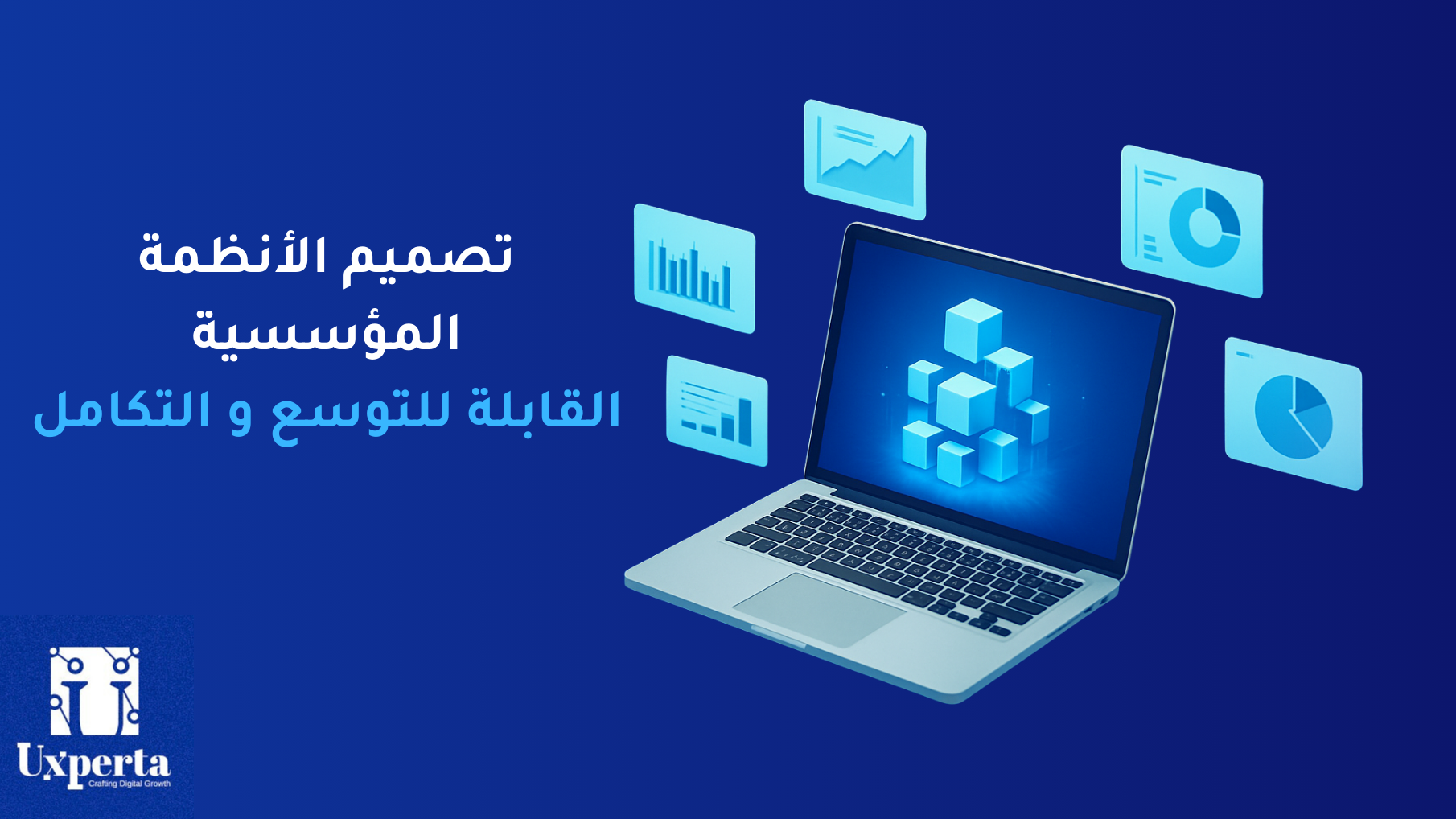 تصميم الأنظمة
المؤسسية
القابلة للتوسع و التكامل

Uxperta
Crafting Digital Growth